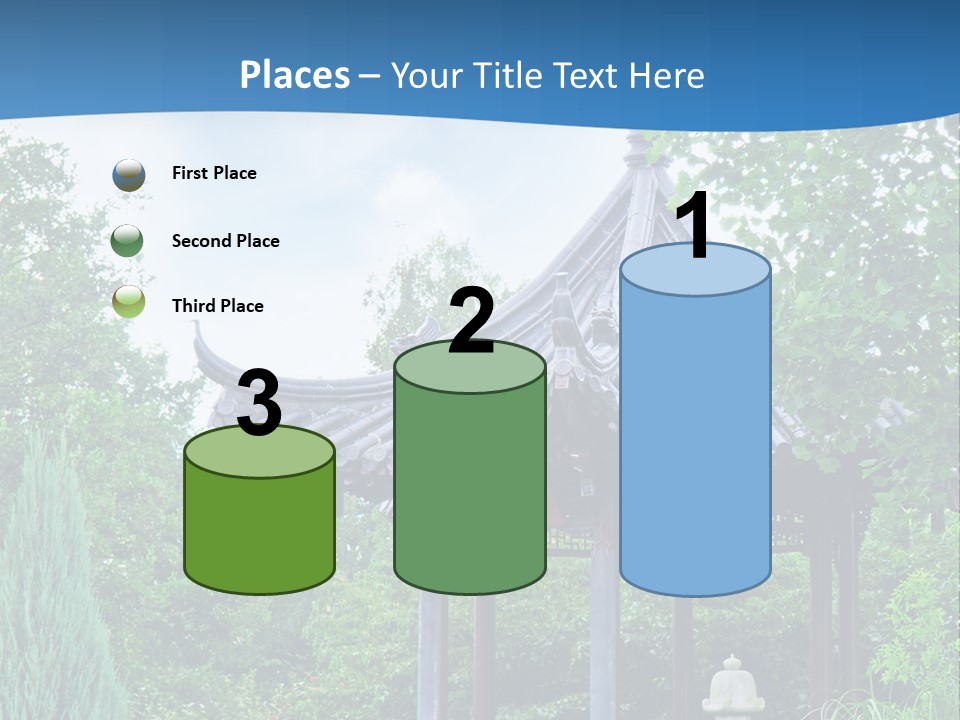 Places – Your Title Text Here

First Place

Second Place

Third Place

3

2

1